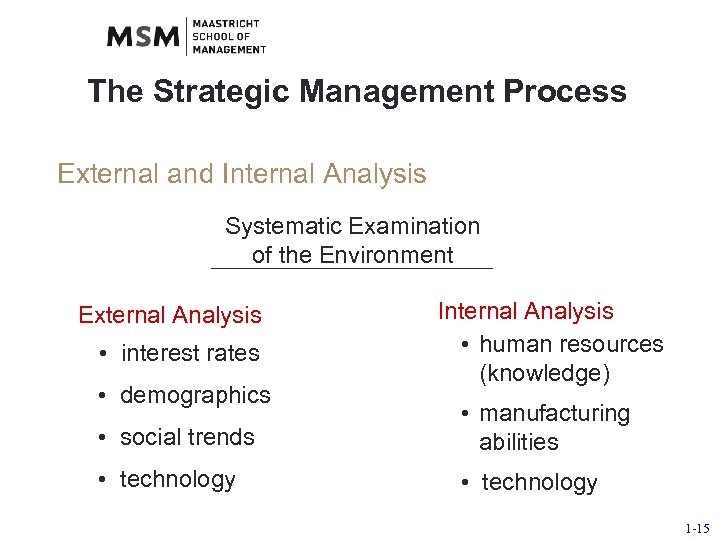 MSM MAASTRICHT SCHOOL OF MANAGEMENT

The Strategic Management Process

External and Internal Analysis

Systematic Examination of the Environment

External Analysis
• interest rates
• demographics
• social trends
• technology

Internal Analysis
• human resources (knowledge)
• manufacturing abilities
• technology

1-15